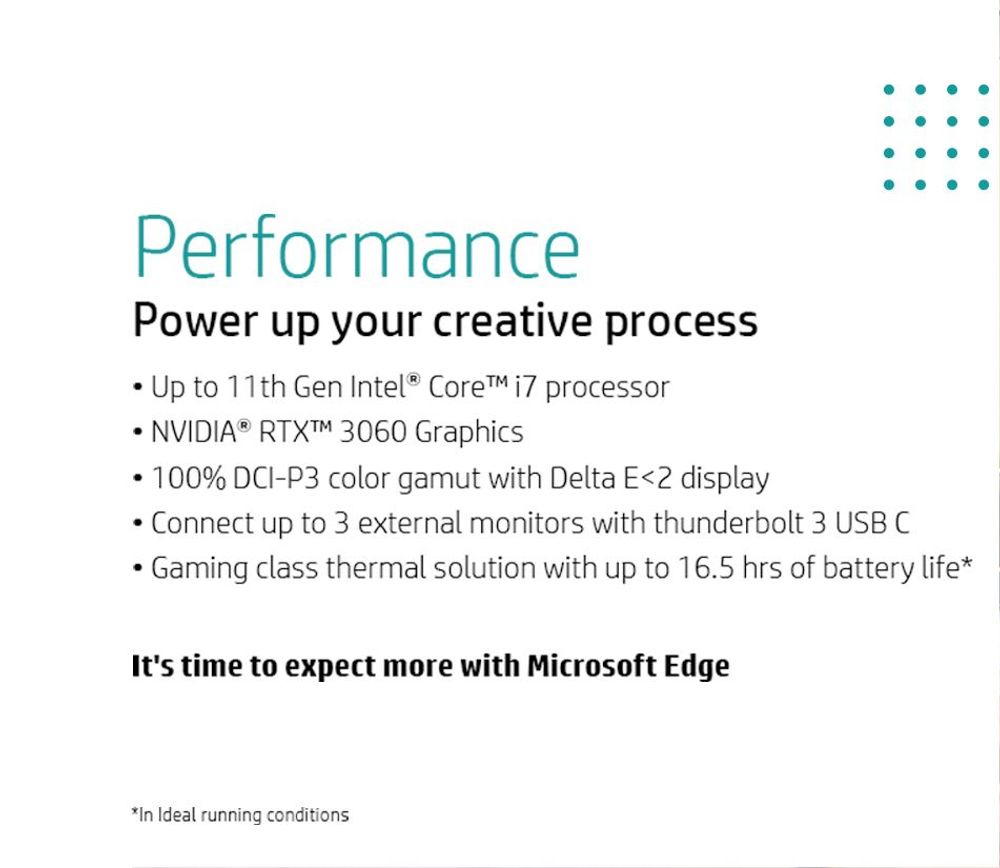 Performance

Power up your creative process

• Up to 11th Gen Intel® Core™ i7 processor
• NVIDIA® RTX™ 3060 Graphics
• 100% DCI-P3 color gamut with Delta E<2 display
• Connect up to 3 external monitors with thunderbolt 3 USB C
• Gaming class thermal solution with up to 16.5 hrs of battery life*

It's time to expect more with Microsoft Edge

*In Ideal running conditions